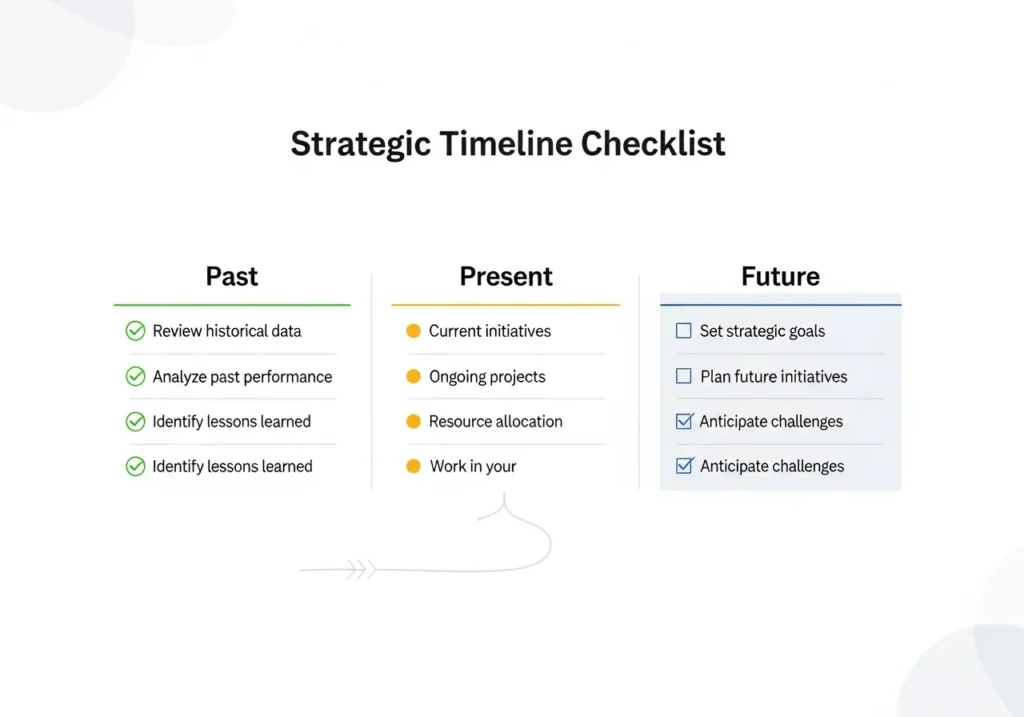 Strategic Timeline Checklist

Past

Review historical data

Analyze past performance

Identify lessons learned

Identify lessons learned

Present

Current initiatives

Ongoing projects

Resource allocation

Work in your

Future

Set strategic goals

Plan future initiatives

Anticipate challenges

Anticipate challenges